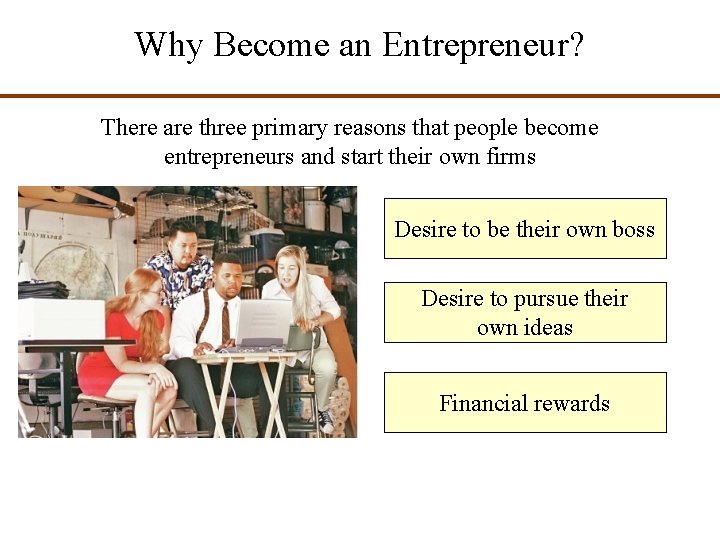 Why Become an Entrepreneur?

There are three primary reasons that people become entrepreneurs and start their own firms

Desire to be their own boss

Desire to pursue their own ideas

Financial rewards